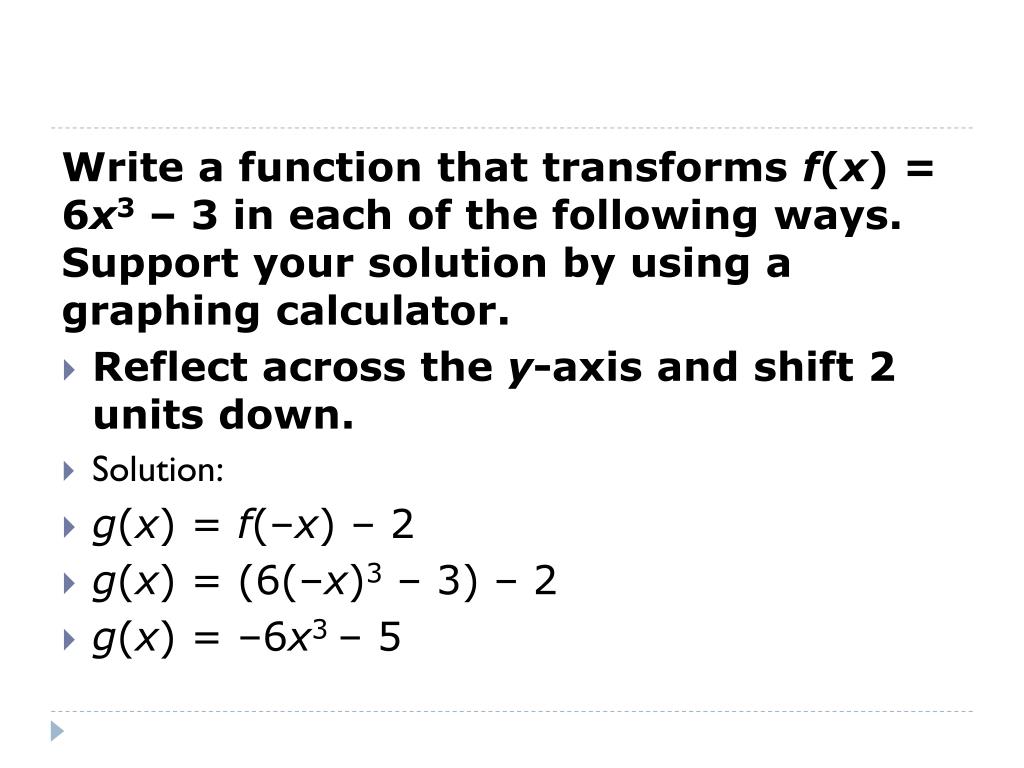 Write a function that transforms $f(x) = 6x^3 - 3$ in each of the following ways. Support your solution by using a graphing calculator.

Reflect across the $y$-axis and shift 2 units down.

Solution:

$g(x) = f(-x) - 2$

$g(x) = (6(-x)^3 - 3) - 2$

$g(x) = -6x^3 - 5$